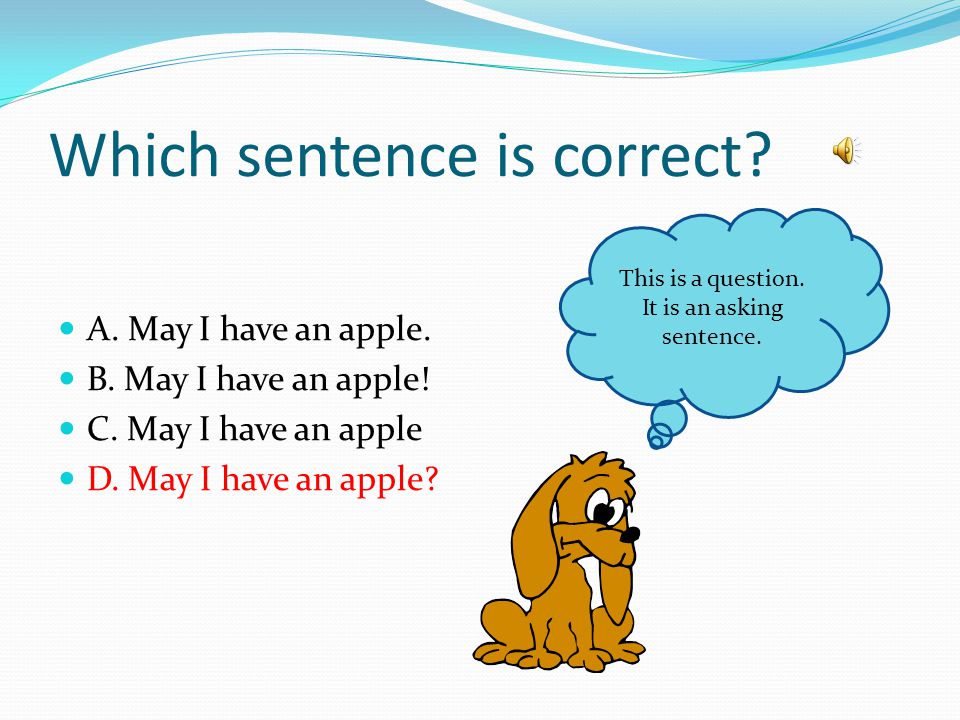 Which sentence is correct?

A. May I have an apple.
B. May I have an apple!
C. May I have an apple
D. May I have an apple?

This is a question. It is an asking sentence.